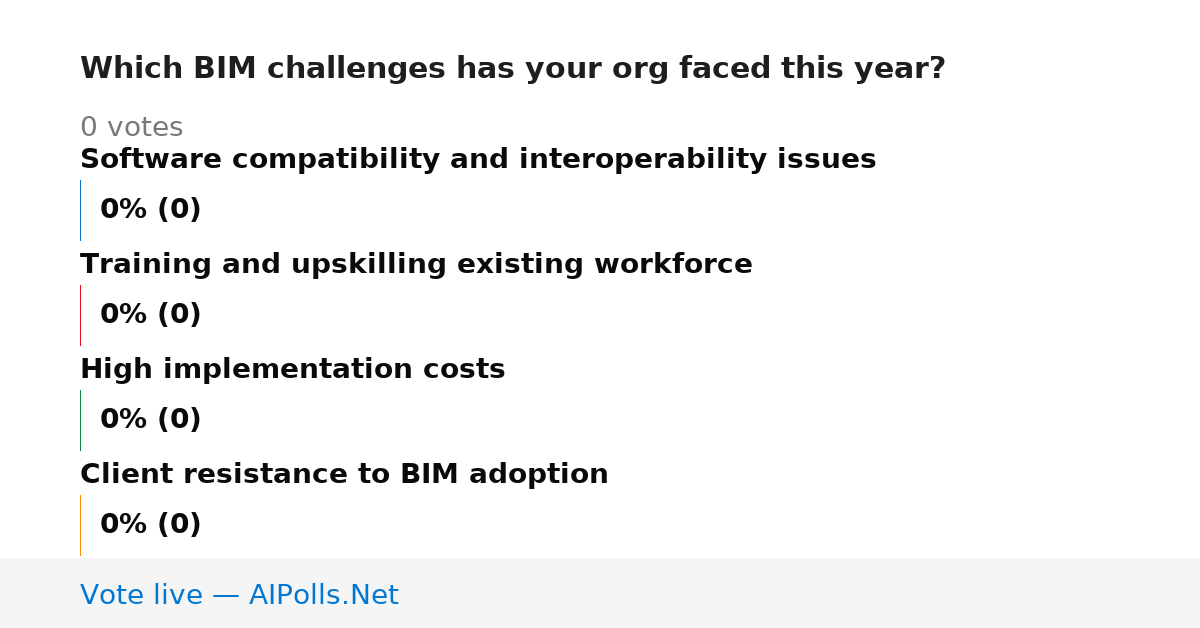 Which BIM challenges has your org faced this year?

0 votes

Software compatibility and interoperability issues

0% (0)

Training and upskilling existing workforce

0% (0)

High implementation costs

0% (0)

Client resistance to BIM adoption

0% (0)

Vote live — AIPolls.Net